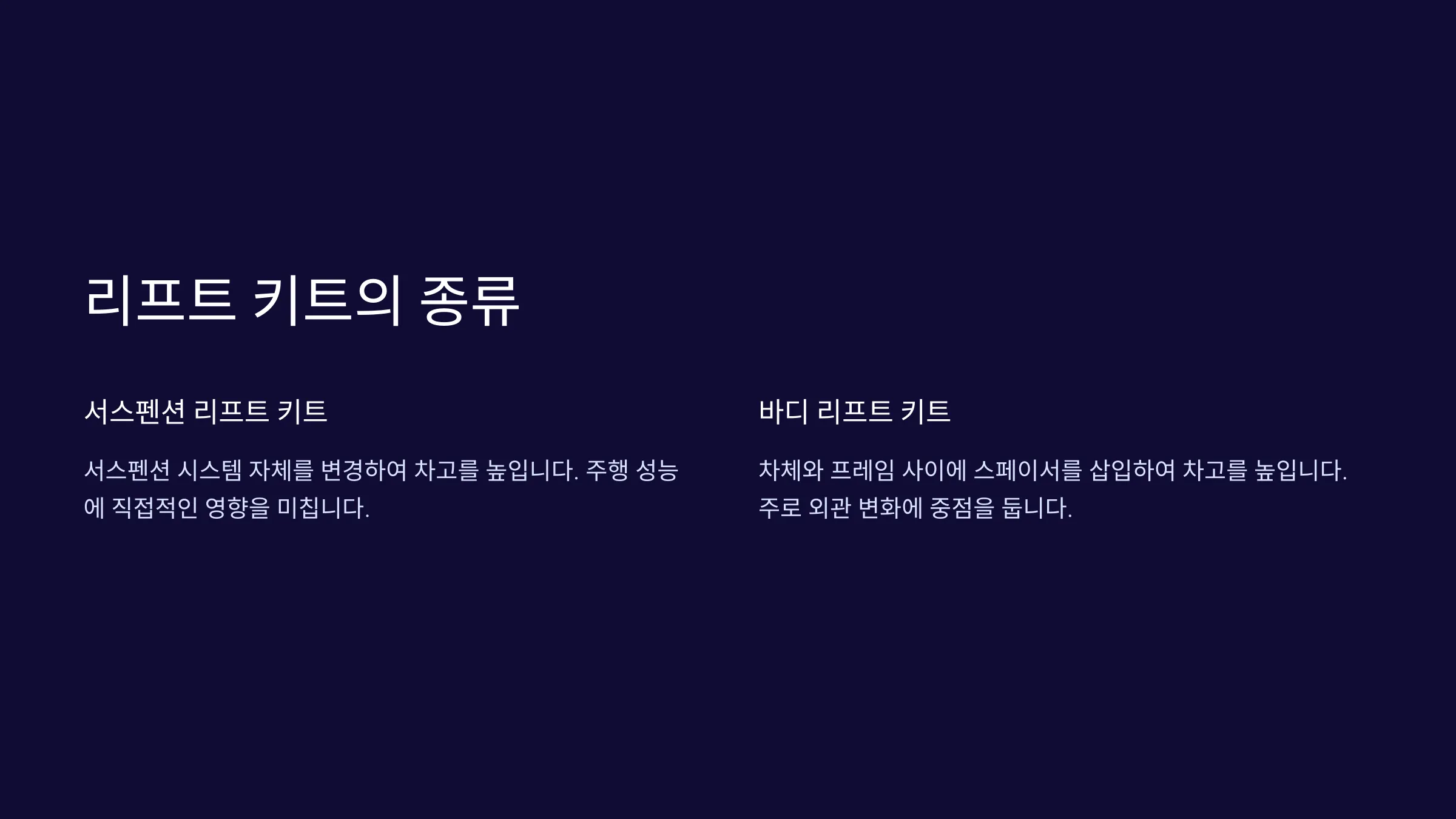 리프트 키트의 종류

서스펜션 리프트 키트

서스펜션 시스템 자체를 변경하여 차고를 높입니다. 주행 성능에 직접적인 영향을 미칩니다.

바디 리프트 키트

차체와 프레임 사이에 스페이서를 삽입하여 차고를 높입니다. 주로 외관 변화에 중점을 둡니다.